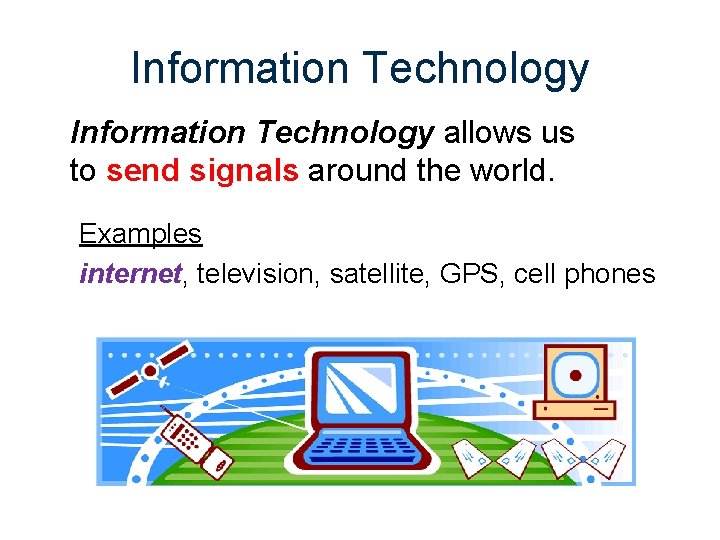 Information Technology

Information Technology allows us to send signals around the world.

Examples

internet, television, satellite, GPS, cell phones